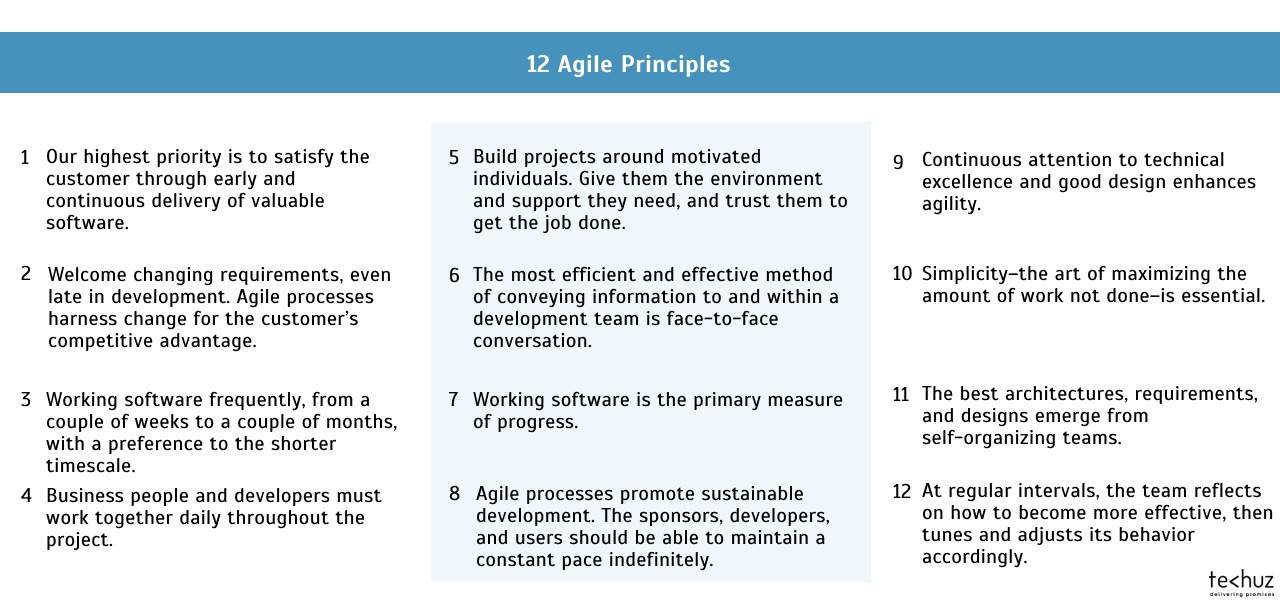 12 Agile Principles

1 Our highest priority is to satisfy the customer through early and continuous delivery of valuable software.

2 Welcome changing requirements, even late in development. Agile processes harness change for the customer's competitive advantage.

3 Working software frequently, from a couple of weeks to a couple of months, with a preference to the shorter timescale.

4 Business people and developers must work together daily throughout the project.

5 Build projects around motivated individuals. Give them the environment and support they need, and trust them to get the job done.

6 The most efficient and effective method of conveying information to and within a development team is face-to-face conversation.

7 Working software is the primary measure of progress.

8 Agile processes promote sustainable development. The sponsors, developers, and users should be able to maintain a constant pace indefinitely.

9 Continuous attention to technical excellence and good design enhances agility.

10 Simplicity–the art of maximizing the amount of work not done–is essential.

11 The best architectures, requirements, and designs emerge from self-organizing teams.

12 At regular intervals, the team reflects on how to become more effective, then tunes and adjusts its behavior accordingly.

techuz
delivering promises